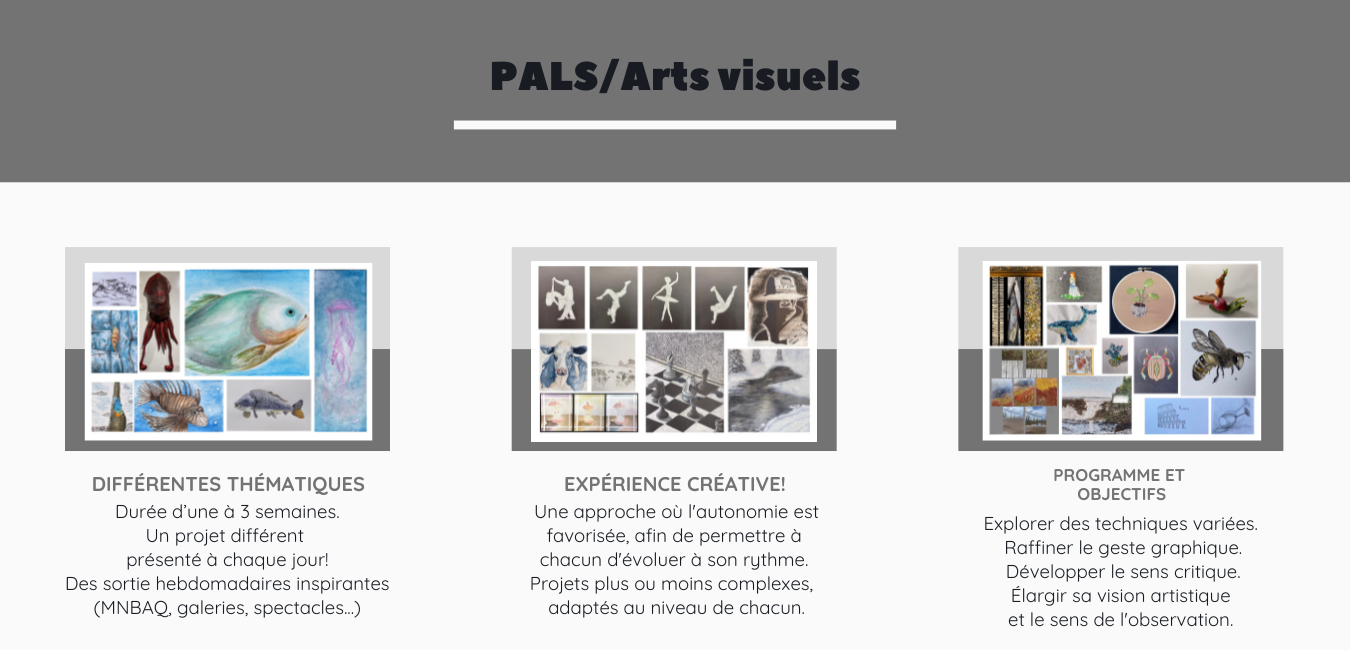 PALS/Arts visuels

DIFFÉRENTES THÉMATIQUES
Durée d'une à 3 semaines.
Un projet différent
présenté à chaque jour!
Des sortie hebdomadaires inspirantes
(MNBAQ, galeries, spectacles...)

EXPÉRIENCE CRÉATIVE!
Une approche où l'autonomie est favorisée, afin de permettre à chacun d'évoluer à son rythme.
Projets plus ou moins complexes, adaptés au niveau de chacun.

PROGRAMME ET OBJECTIFS
Explorer des techniques variées.
Raffiner le geste graphique.
Développer le sens critique.
Élargir sa vision artistique
et le sens de l'observation.